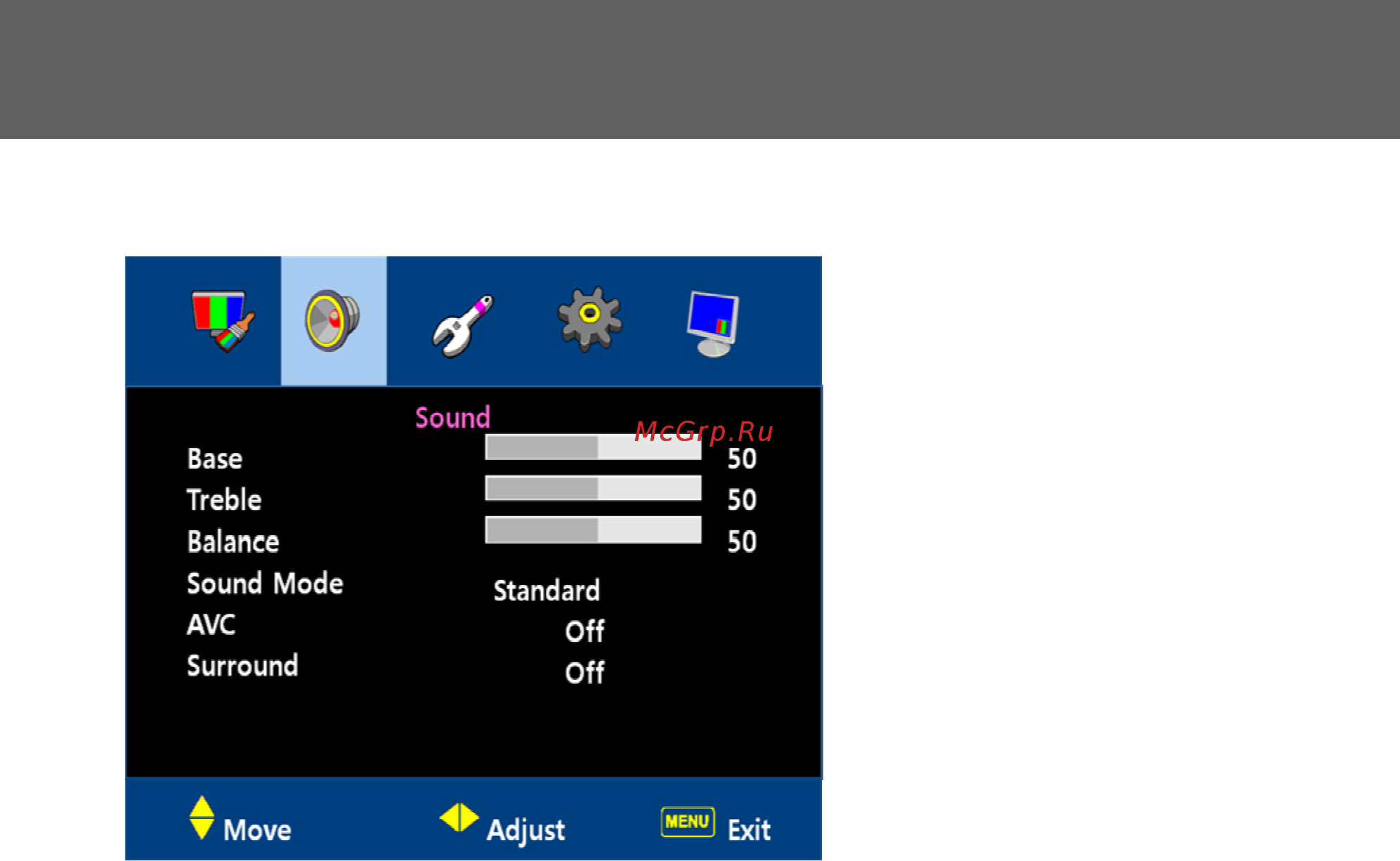 Sound

McGrp.Ru

Base 50
Treble 50
Balance 50
Sound Mode Standard
AVC Off
Surround Off

Move Adjust MENU Exit